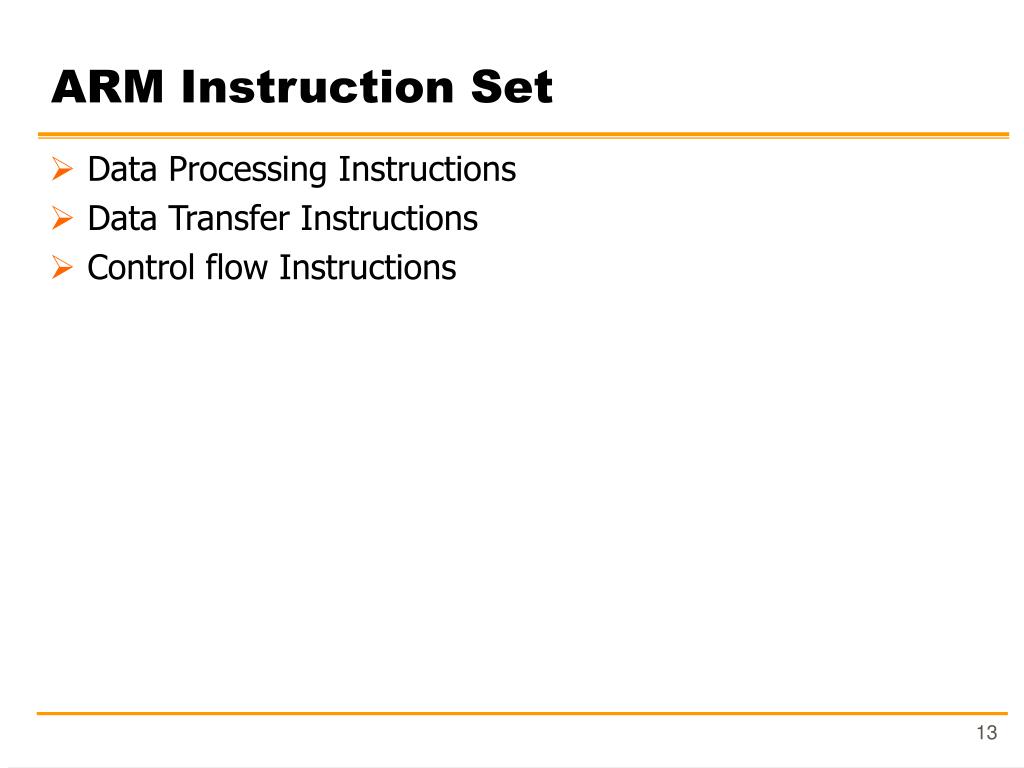 ARM Instruction Set

➢ Data Processing Instructions
➢ Data Transfer Instructions
➢ Control flow Instructions

13